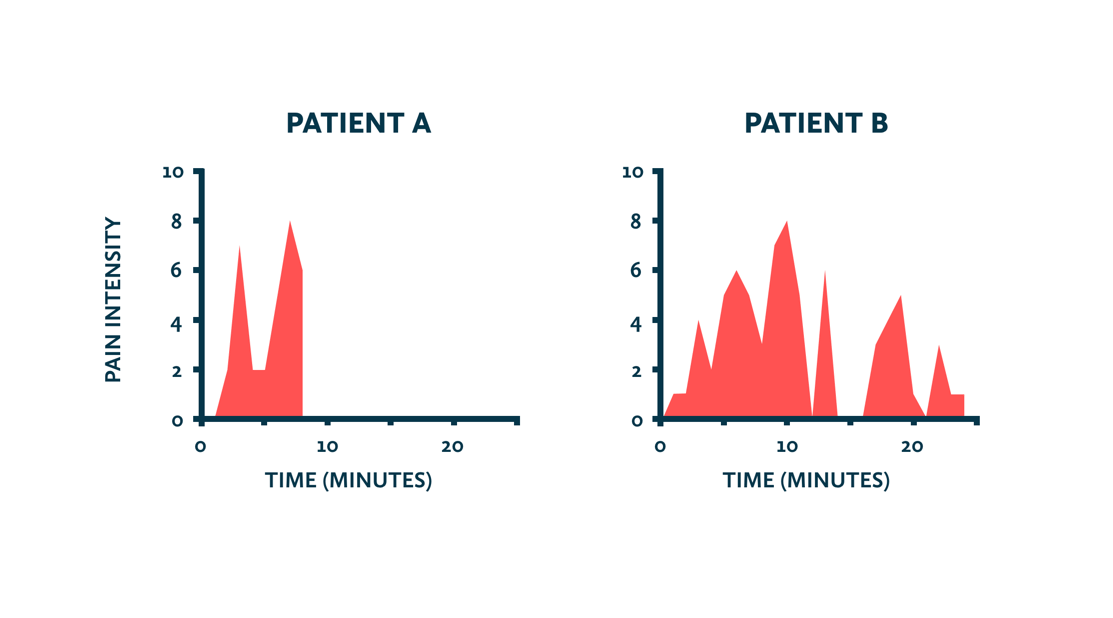 PATIENT A

PAIN INTENSITY

10
8
6
4
2
0

0
10
20

TIME (MINUTES)

PATIENT B

10
8
6
4
2
0

0
10
20

TIME (MINUTES)